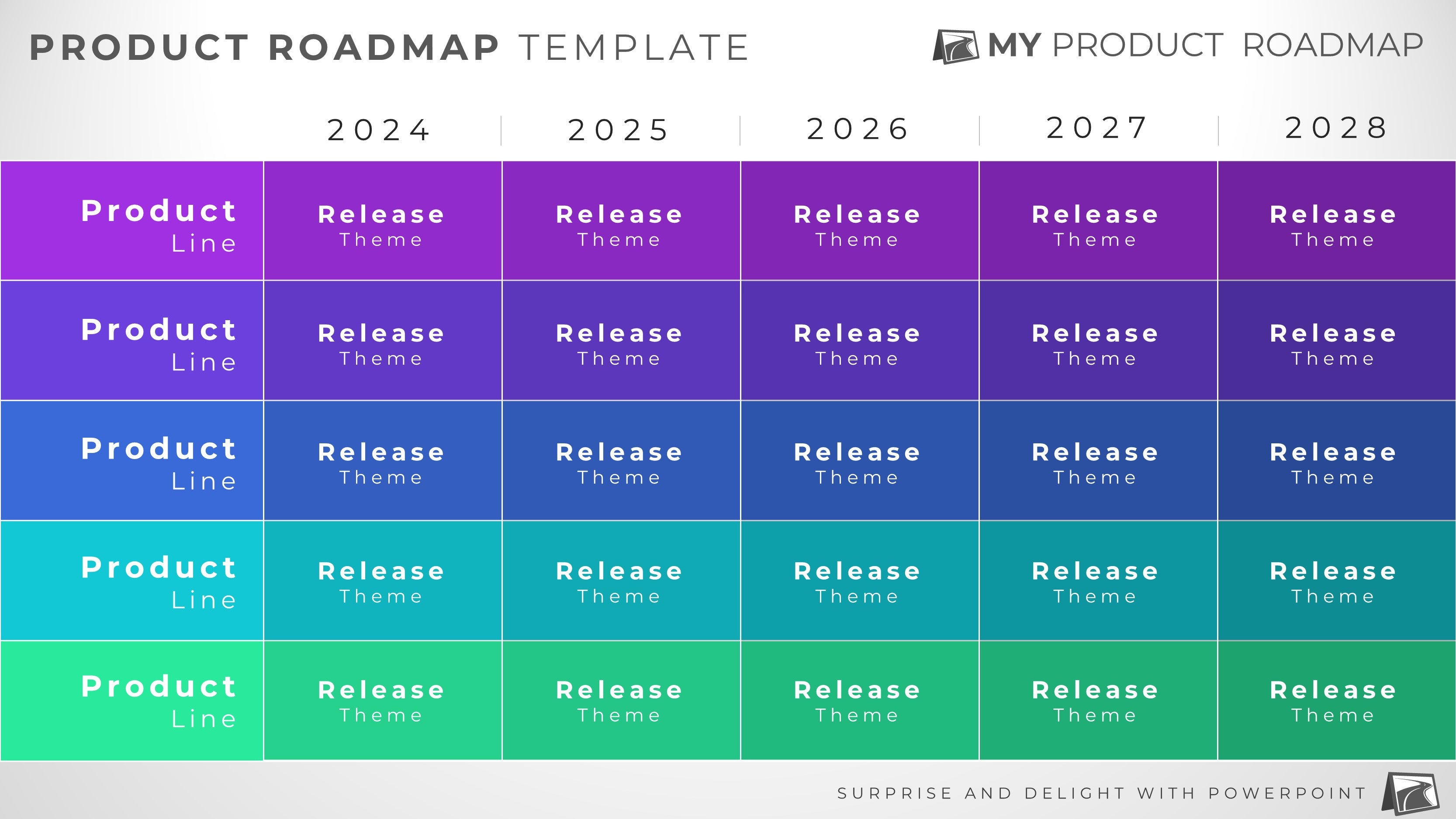 PRODUCT ROADMAP TEMPLATE

MY PRODUCT ROADMAP

|  | 2024 | 2025 | 2026 | 2027 | 2028 |
|---|---|---|---|---|---|
| Product Line | Release Theme | Release Theme | Release Theme | Release Theme | Release Theme |
| Product Line | Release Theme | Release Theme | Release Theme | Release Theme | Release Theme |
| Product Line | Release Theme | Release Theme | Release Theme | Release Theme | Release Theme |
| Product Line | Release Theme | Release Theme | Release Theme | Release Theme | Release Theme |
| Product Line | Release Theme | Release Theme | Release Theme | Release Theme | Release Theme |

SURPRISE AND DELIGHT WITH POWERPOINT